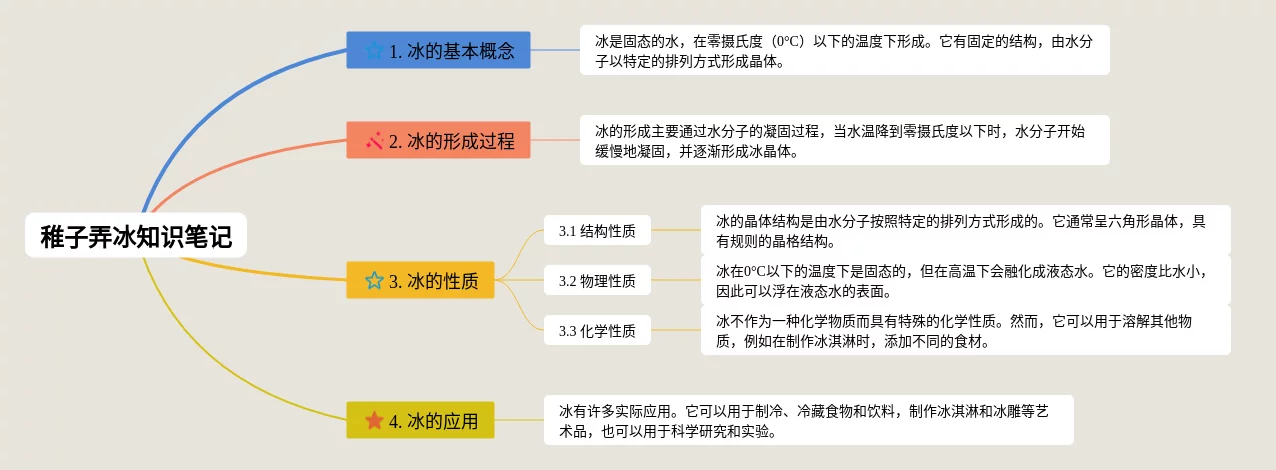 稚子弄冰知识笔记

1. 冰的基本概念

冰是固态的水，在零摄氏度（0°C）以下的温度下形成。它有固定的结构，由水分子以特定的排列方式形成晶体。

2. 冰的形成过程

冰的形成主要通过水分子的凝固过程，当水温降到零摄氏度以下时，水分子开始缓慢地凝固，并逐渐形成冰晶体。

3. 冰的性质

3.1 结构性质

冰的晶体结构是由水分子按照特定的排列方式形成的。它通常呈六角形晶体，具有规则的晶格结构。

3.2 物理性质

冰在0°C以下的温度下是固态的，但在高温下会融化成液态水。它的密度比水小，因此可以浮在液态水的表面。

3.3 化学性质

冰不作为一种化学物质而具有特殊的化学性质。然而，它可以用于溶解其他物质，例如在制作冰淇淋时，添加不同的食材。

4. 冰的应用

冰有许多实际应用。它可以用于制冷、冷藏食物和饮料，制作冰淇淋和冰雕等艺术品，也可以用于科学研究和实验。